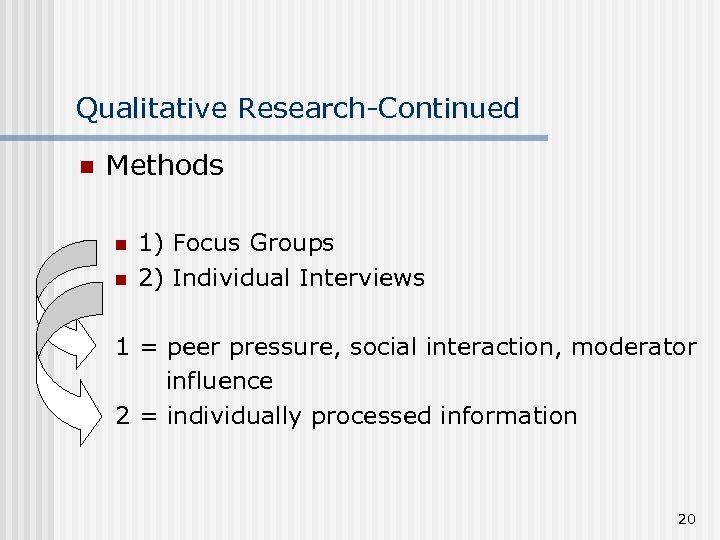 Qualitative Research-Continued

Methods

1) Focus Groups
2) Individual Interviews

1 = peer pressure, social interaction, moderator influence
2 = individually processed information

20